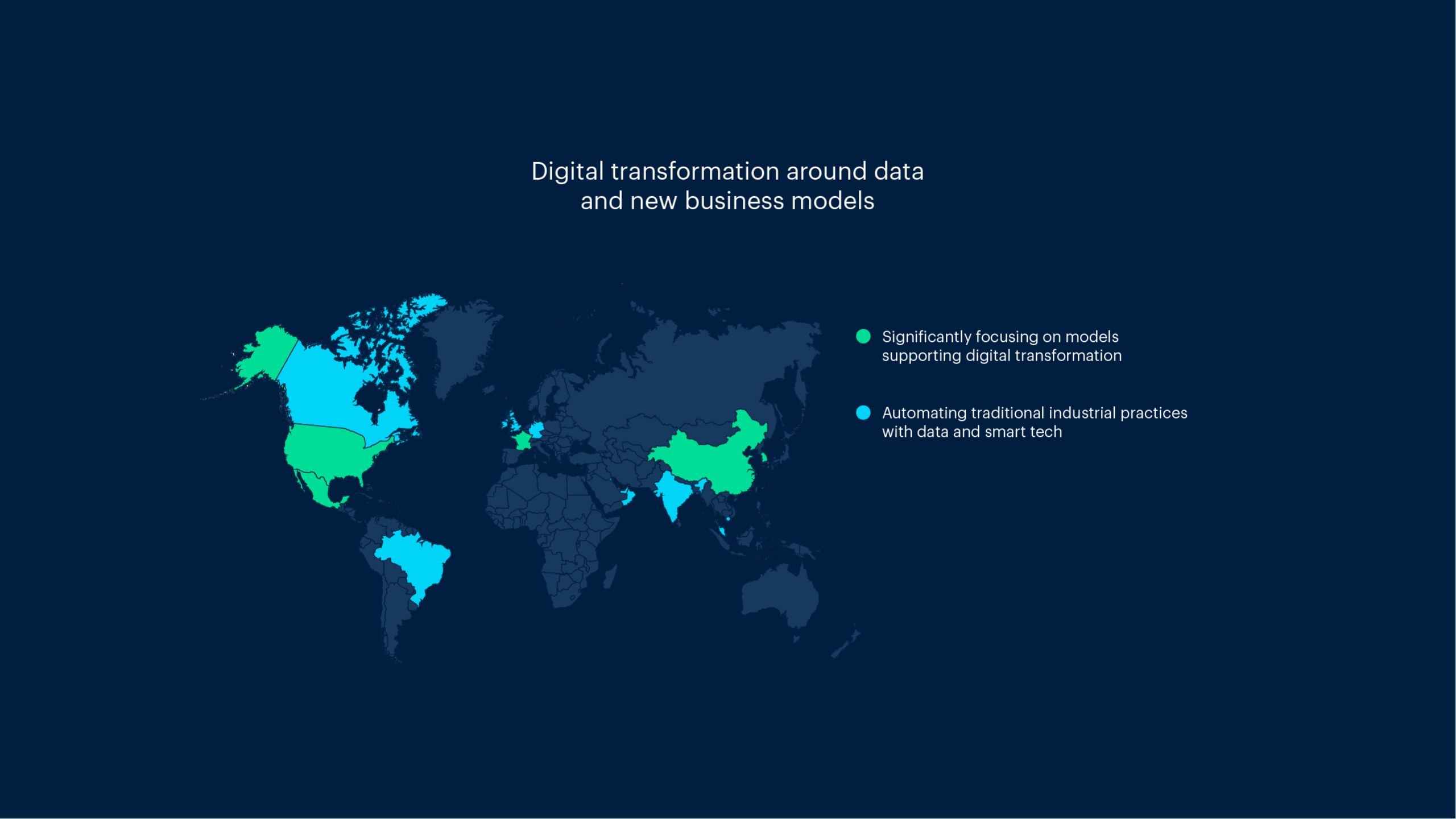 Digital transformation around data and new business models

Significantly focusing on models supporting digital transformation

Automating traditional industrial practices with data and smart tech